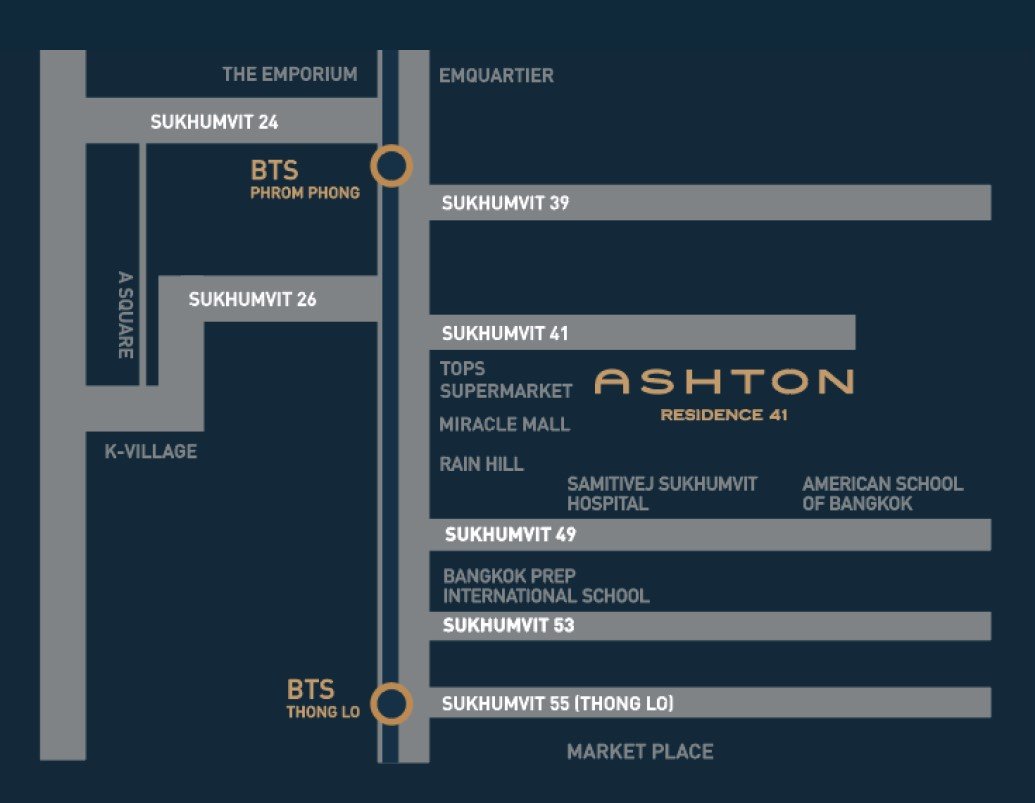 THE EMPORIUM
EMQUARTIER
SUKHUMVIT 24
BTS
PHROM PHONG
SUKHUMVIT 39
A SQUARE
SUKHUMVIT 26
SUKHUMVIT 41
TOPS SUPERMARKET
ASHTON
RESIDENCE 41
MIRACLE MALL
K-VILLAGE
RAIN HILL
SAMITIVEJ SUKHUMVIT HOSPITAL
AMERICAN SCHOOL OF BANGKOK
SUKHUMVIT 49
BANGKOK PREP INTERNATIONAL SCHOOL
SUKHUMVIT 53
BTS
THONG LO
SUKHUMVIT 55 (THONG LO)
MARKET PLACE